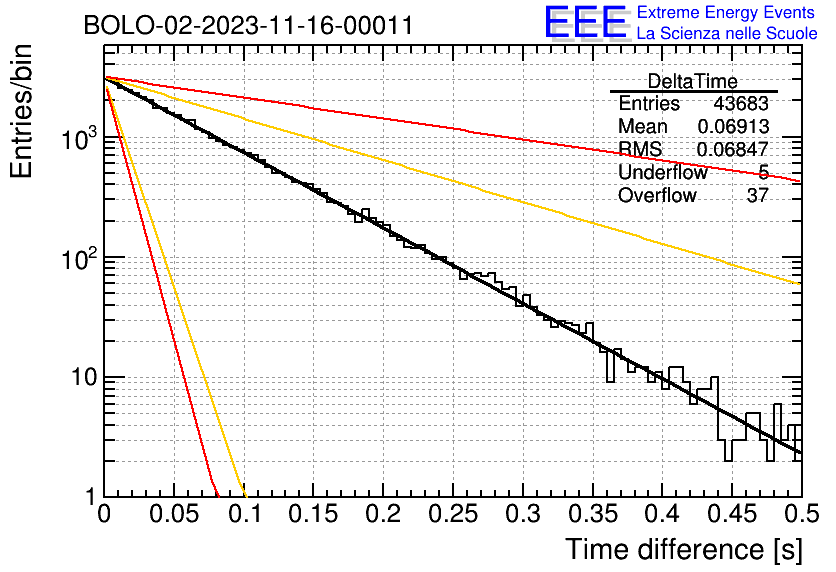 BOLO-02-2023-11-16-00011

EEE Extreme Energy Events
La Scienza nelle Scuole

| DeltaTime | |
|---|---|
| Entries | 43683 |
| Mean | 0.06913 |
| RMS | 0.06847 |
| Underflow | 5 |
| Overflow | 37 |

Entries/bin

$10^3$

$10^2$

10

1

0 0.05 0.1 0.15 0.2 0.25 0.3 0.35 0.4 0.45 0.5

Time difference [s]